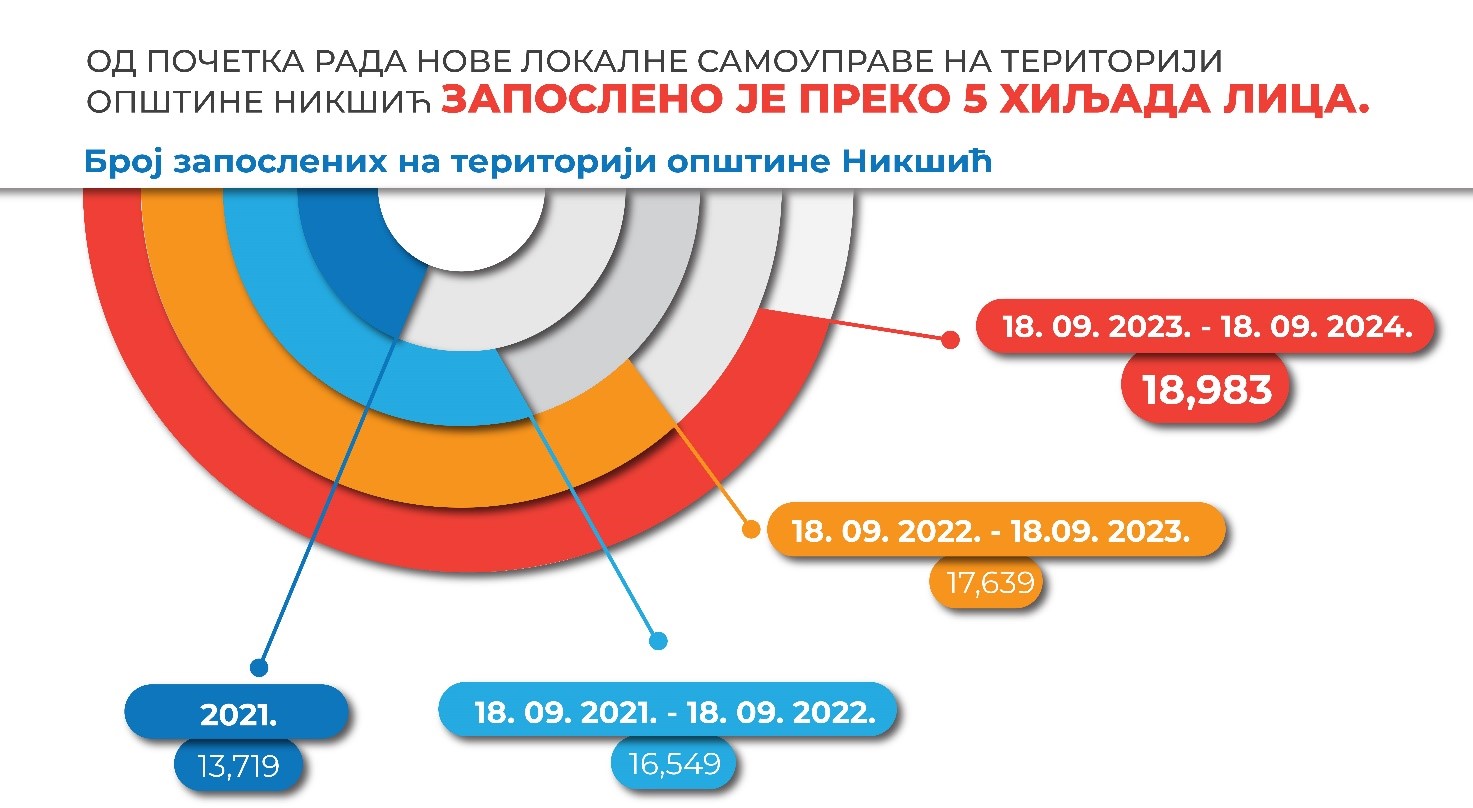 ОД ПОЧЕТКА РАДА НОВЕ ЛОКАЛНЕ САМОУПРАВЕ НА ТЕРИТОРИЈИ ОПШТИНЕ НИКШИЋ ЗАПОСЛЕНО ЈЕ ПРЕКО 5 ХИЉАДА ЛИЦА.

Број запослених на територији општине Никшић

18. 09. 2023. - 18. 09. 2024.
18,983

18. 09. 2022. - 18.09. 2023.
17,639

2021.
13,719

18. 09. 2021. - 18. 09. 2022.
16,549